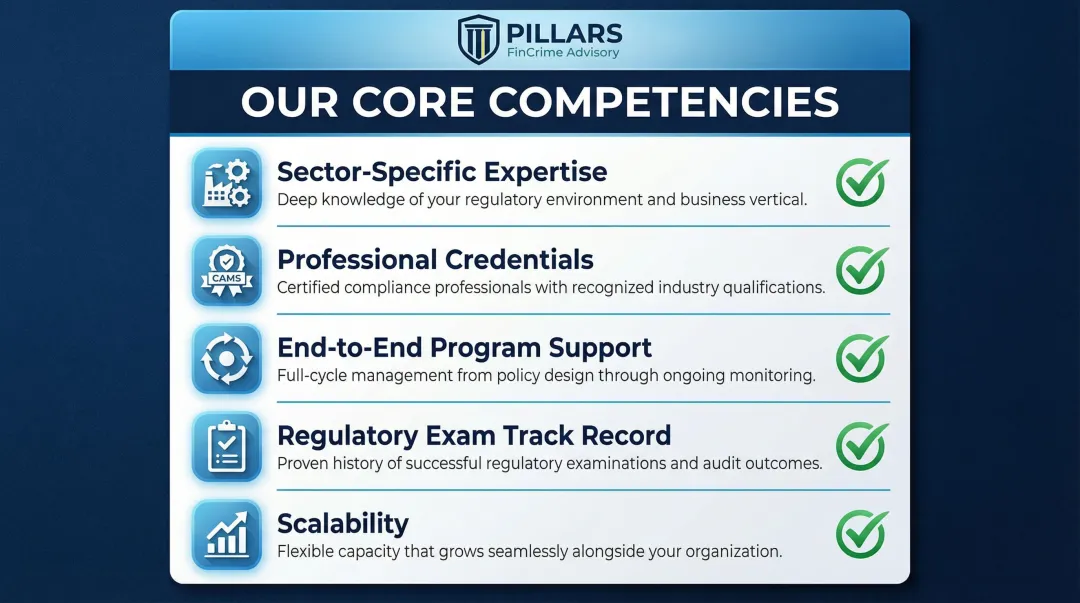 PILLARS
FinCrime Advisory

OUR CORE COMPETENCIES

Sector-Specific Expertise
Deep knowledge of your regulatory environment and business vertical.

CAMS

Professional Credentials
Certified compliance professionals with recognized industry qualifications.

End-to-End Program Support
Full-cycle management from policy design through ongoing monitoring.

Regulatory Exam Track Record
Proven history of successful regulatory examinations and audit outcomes.

Scalability
Flexible capacity that grows seamlessly alongside your organization.